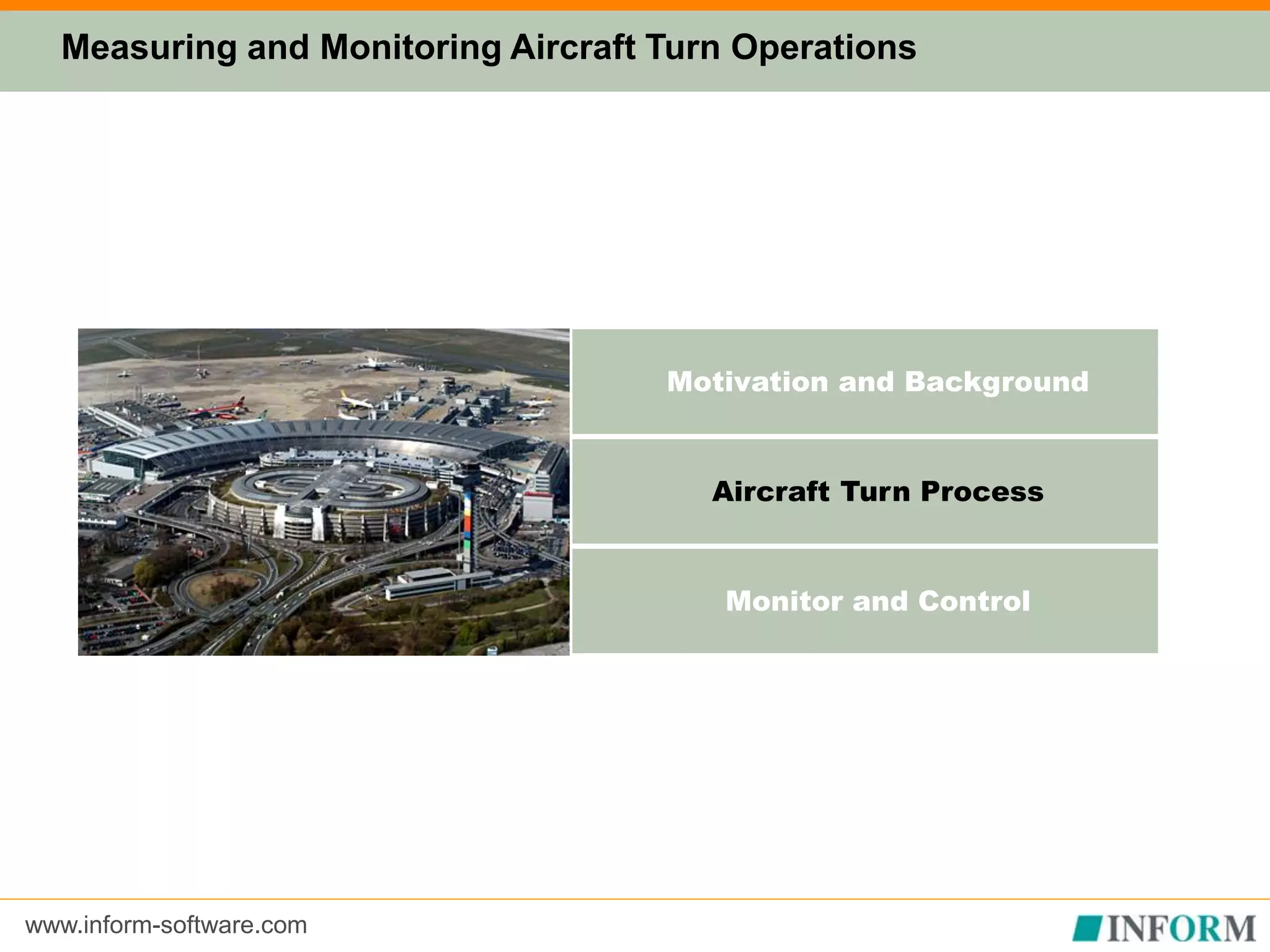 Measuring and Monitoring Aircraft Turn Operations

Motivation and Background

Aircraft Turn Process

Monitor and Control

www.inform-software.com

INFORM